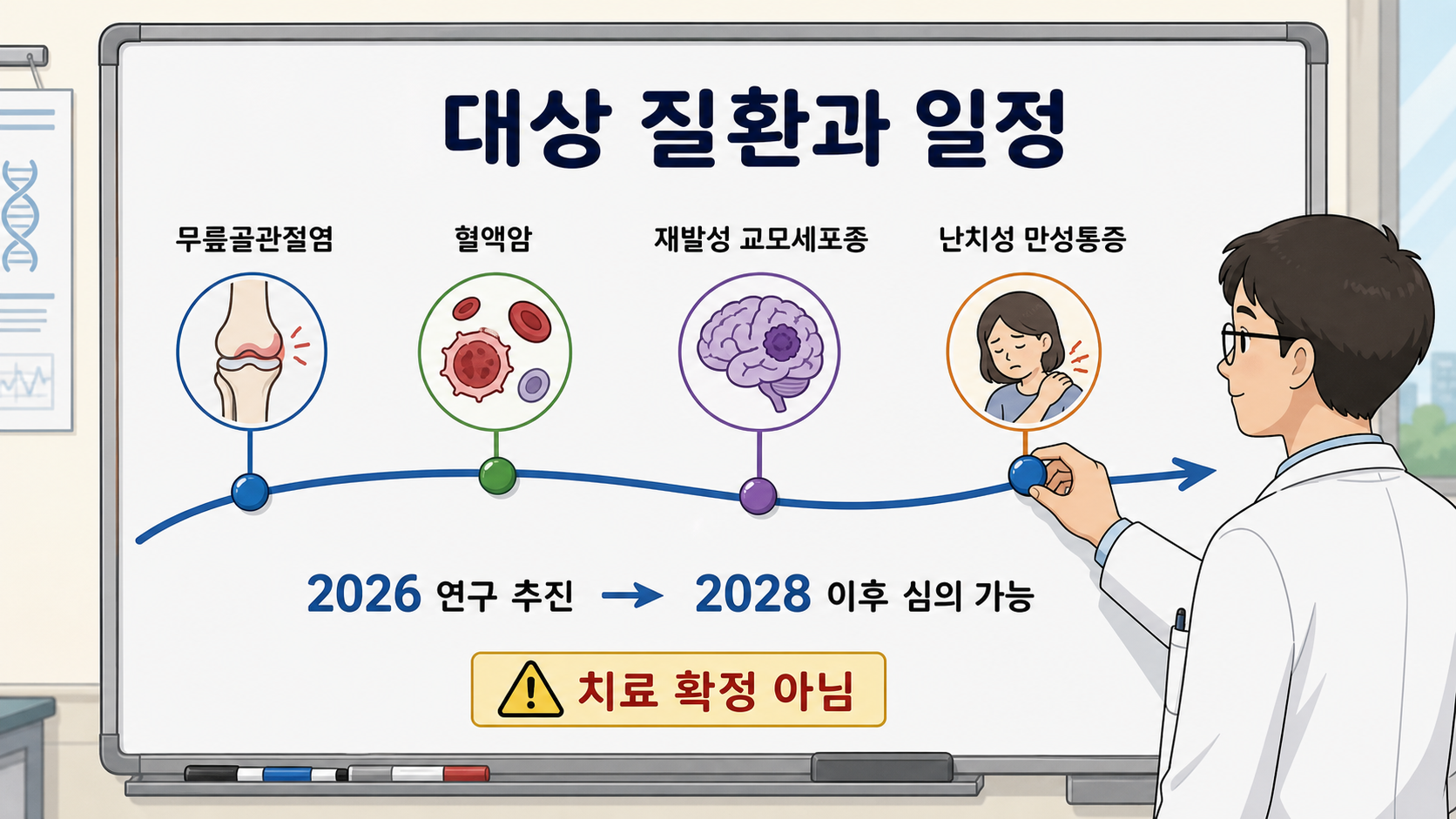 대상 질환과 일정

무릎골관절염

혈액암

재발성 교모세포종

난치성 만성통증

2026 연구 추진 → 2028 이후 심의 가능

치료 확정 아님